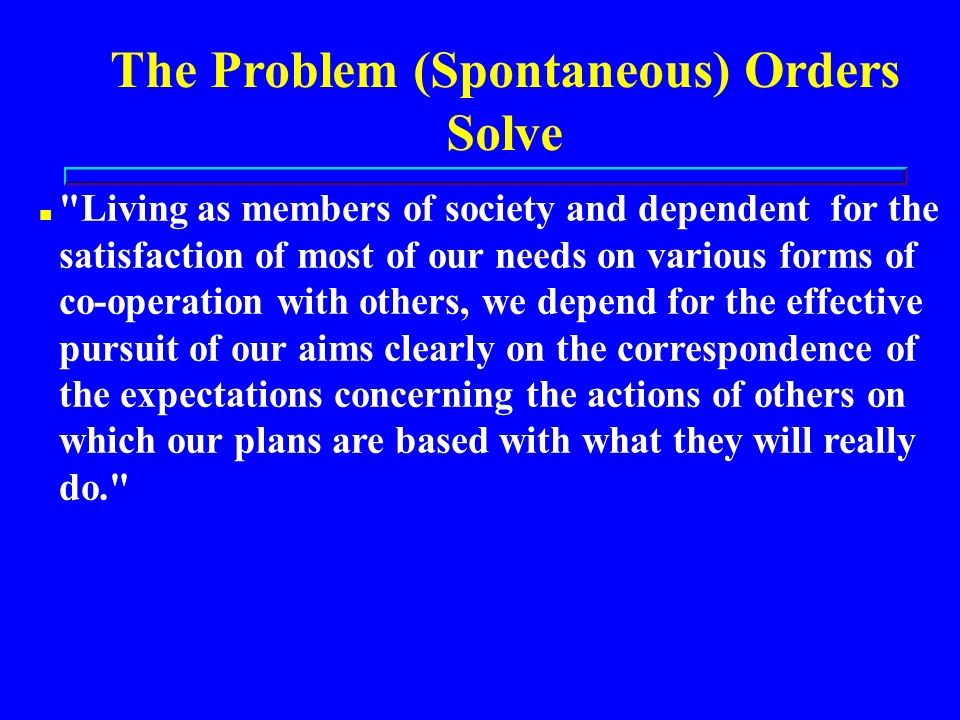 The Problem (Spontaneous) Orders Solve

"Living as members of society and dependent for the satisfaction of most of our needs on various forms of co-operation with others, we depend for the effective pursuit of our aims clearly on the correspondence of the expectations concerning the actions of others on which our plans are based with what they will really do."